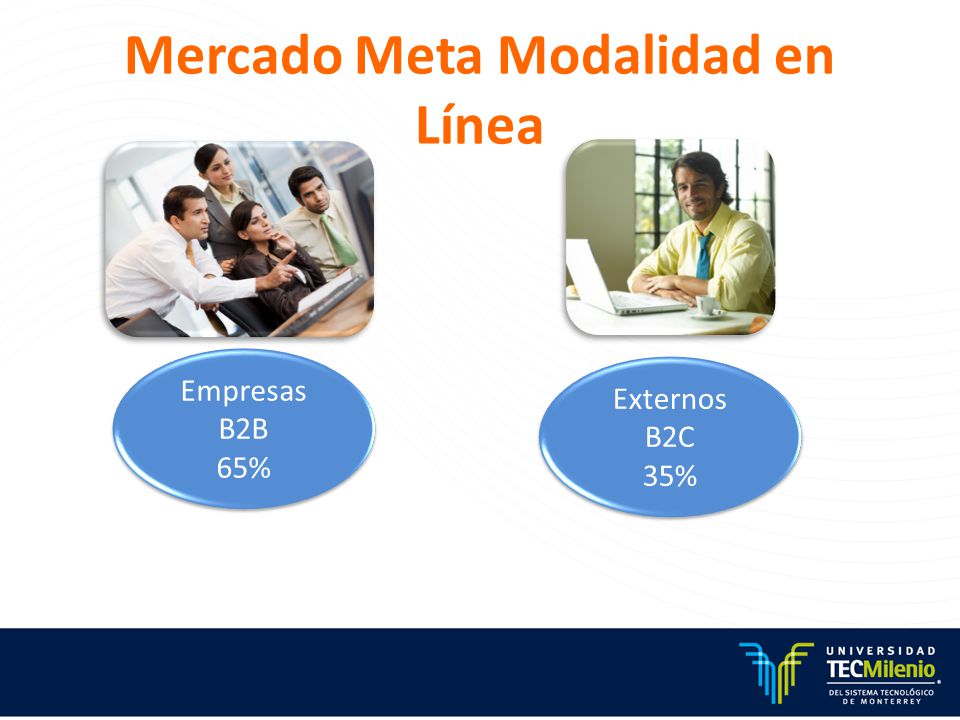 Mercado Meta Modalidad en Línea

Empresas
B2B
65%

Externos
B2C
35%

UNIVERSIDAD
TECMilenio
DEL SISTEMA TECNOLÓGICO DE MONTERREY